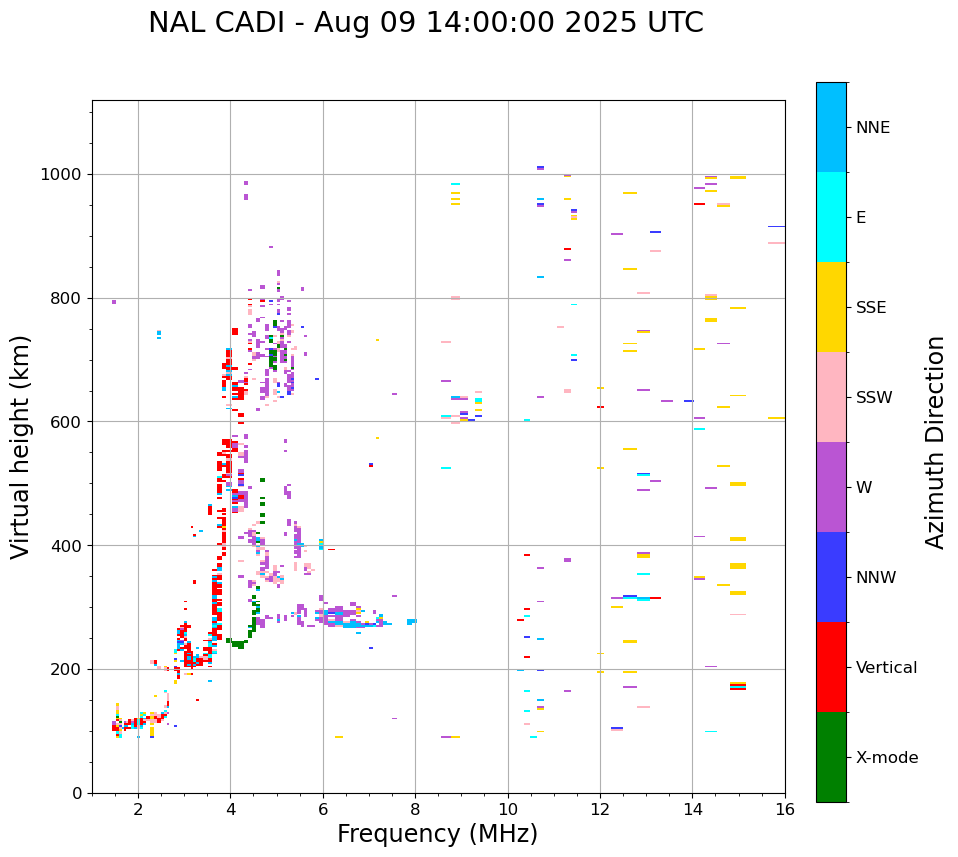 NAL CADI - Aug 09 14:00:00 2025 UTC

Virtual height (km)

1000
800
600
400
200
0

2
4
6
8
10
12
14
16

Frequency (MHz)

NNE
E
SSE
SSW
W
NNW
Vertical
X-mode

Azimuth Direction